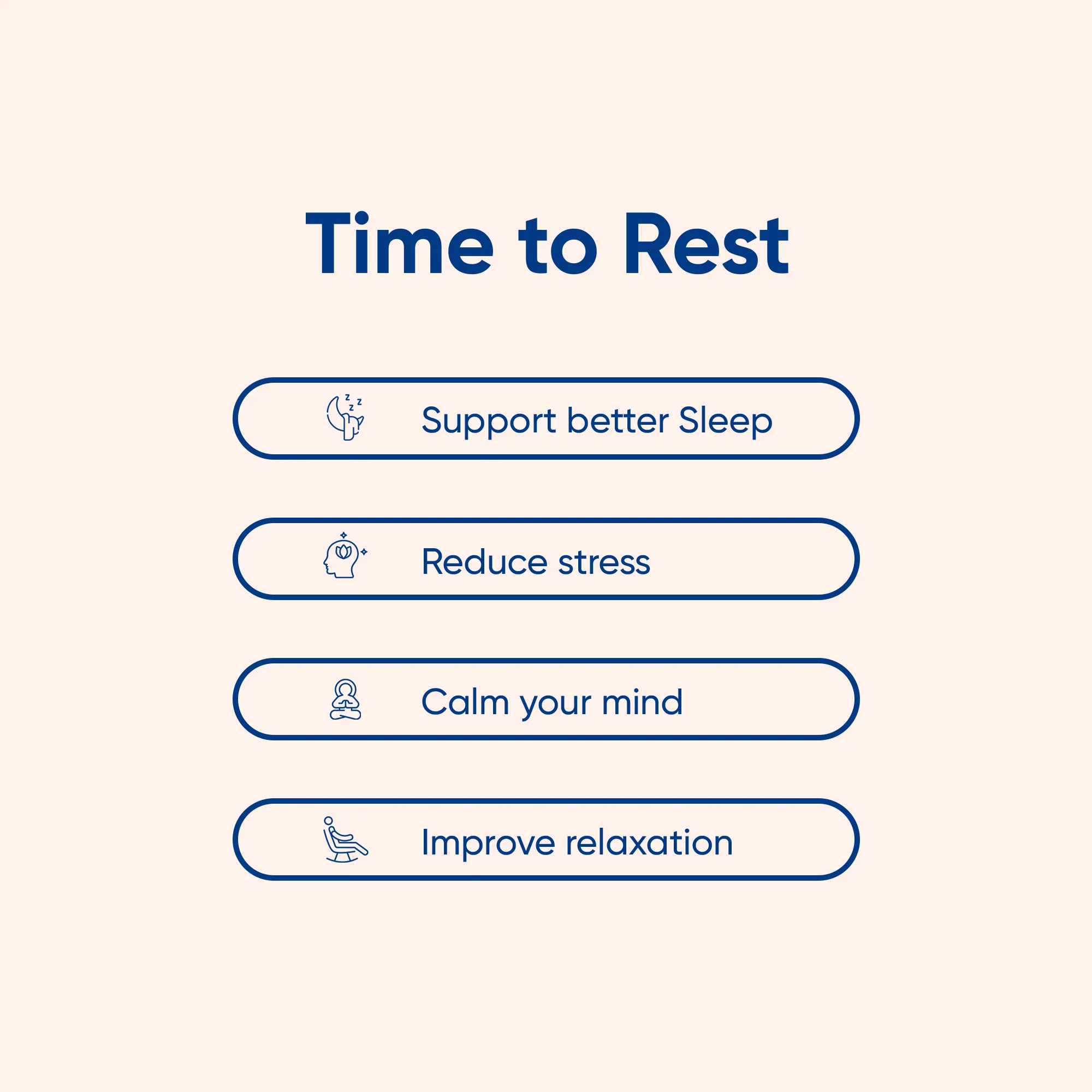 Time to Rest

Support better Sleep

Reduce stress

Calm your mind

Improve relaxation